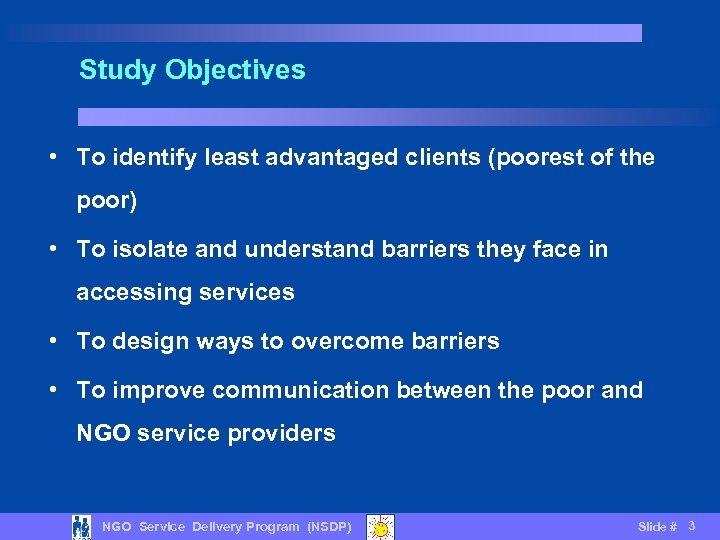 Study Objectives

• To identify least advantaged clients (poorest of the poor)

• To isolate and understand barriers they face in accessing services

• To design ways to overcome barriers

• To improve communication between the poor and NGO service providers

NGO Service Delivery Program (NSDP)

Slide # 3